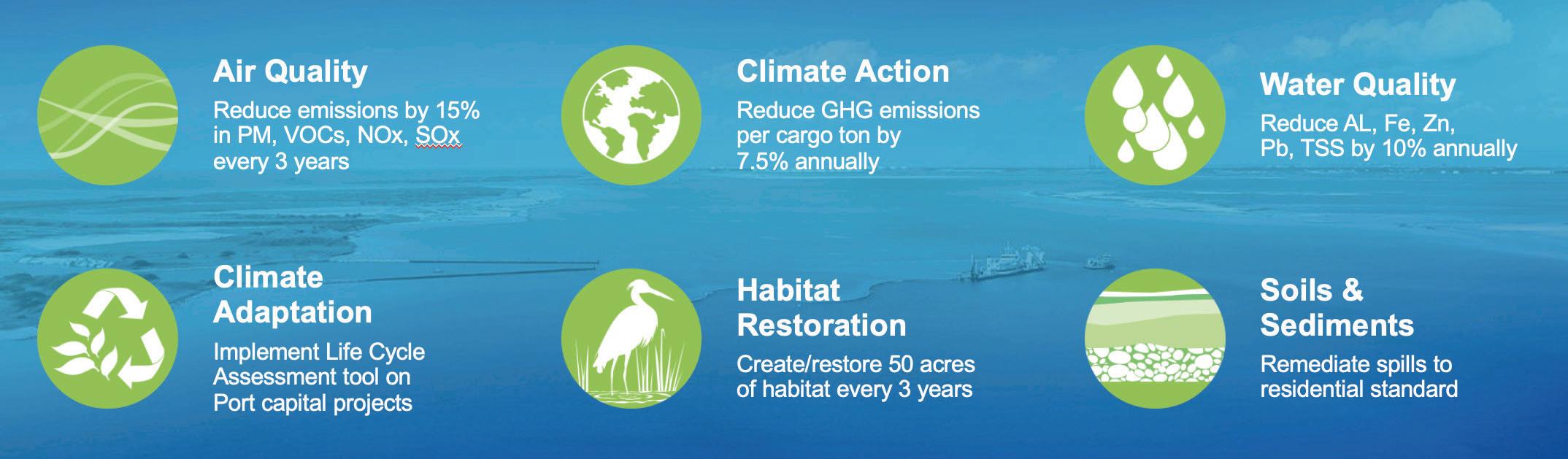 Air Quality
Reduce emissions by 15% in PM, VOCs, NOx, SOx every 3 years

Climate Action
Reduce GHG emissions per cargo ton by 7.5% annually

Water Quality
Reduce AL, Fe, Zn, Pb, TSS by 10% annually

Climate Adaptation
Implement Life Cycle Assessment tool on Port capital projects

Habitat Restoration
Create/restore 50 acres of habitat every 3 years

Soils & Sediments
Remediate spills to residential standard